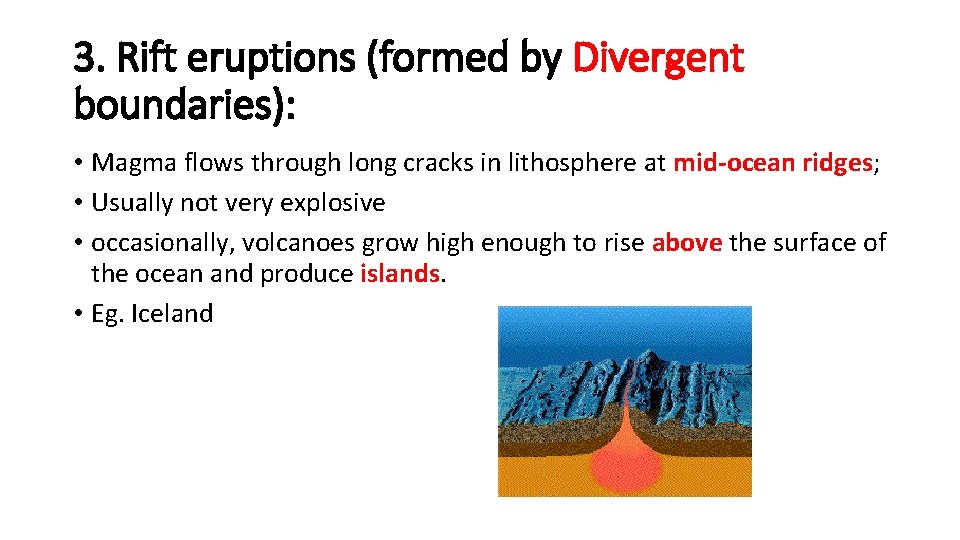 3. Rift eruptions (formed by Divergent boundaries):

• Magma flows through long cracks in lithosphere at mid-ocean ridges;
• Usually not very explosive
• occasionally, volcanoes grow high enough to rise above the surface of the ocean and produce islands.
• Eg. Iceland